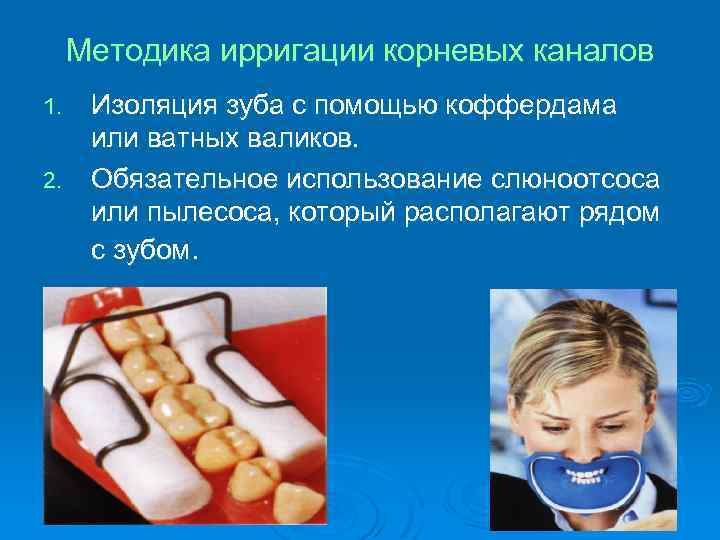 Методика ирригации корневых каналов

1. Изоляция зуба с помощью коффердама или ватных валиков.

2. Обязательное использование слюноотсоса или пылесоса, который располагают рядом с зубом.